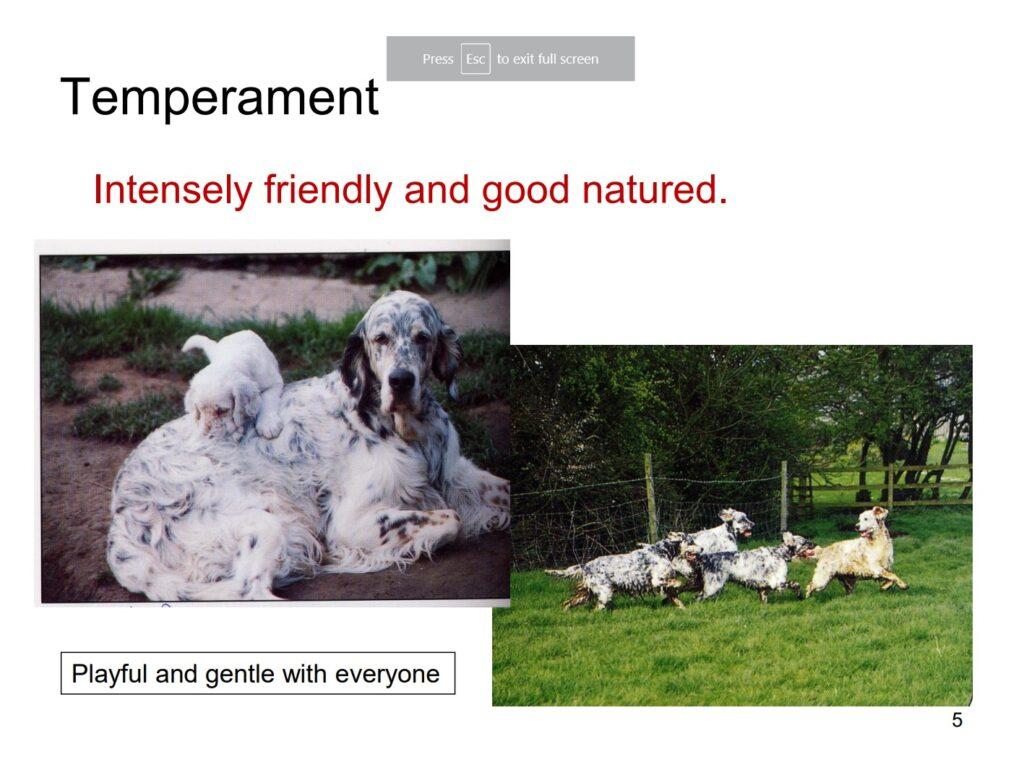 Press Esc to exit full screen

Temperament

Intensely friendly and good natured.

Playful and gentle with everyone

5